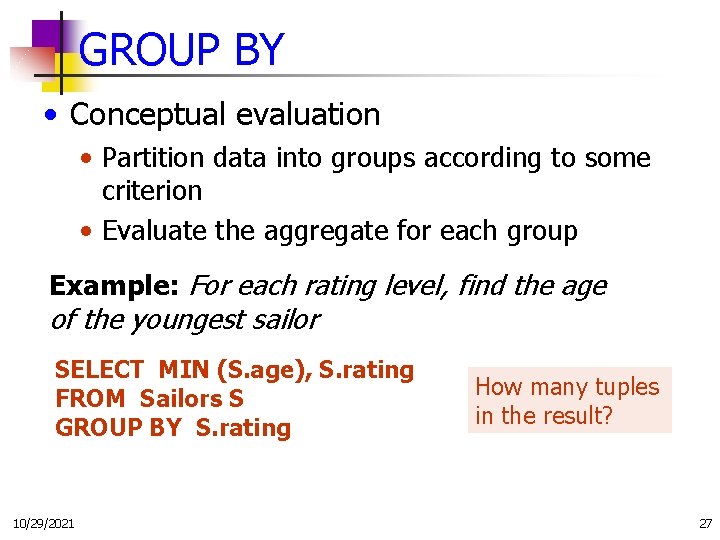 GROUP BY

• Conceptual evaluation
• Partition data into groups according to some criterion
• Evaluate the aggregate for each group

Example: For each rating level, find the age of the youngest sailor

SELECT MIN (S.age), S.rating
FROM Sailors S
GROUP BY S.rating

How many tuples in the result?

10/29/2021

27